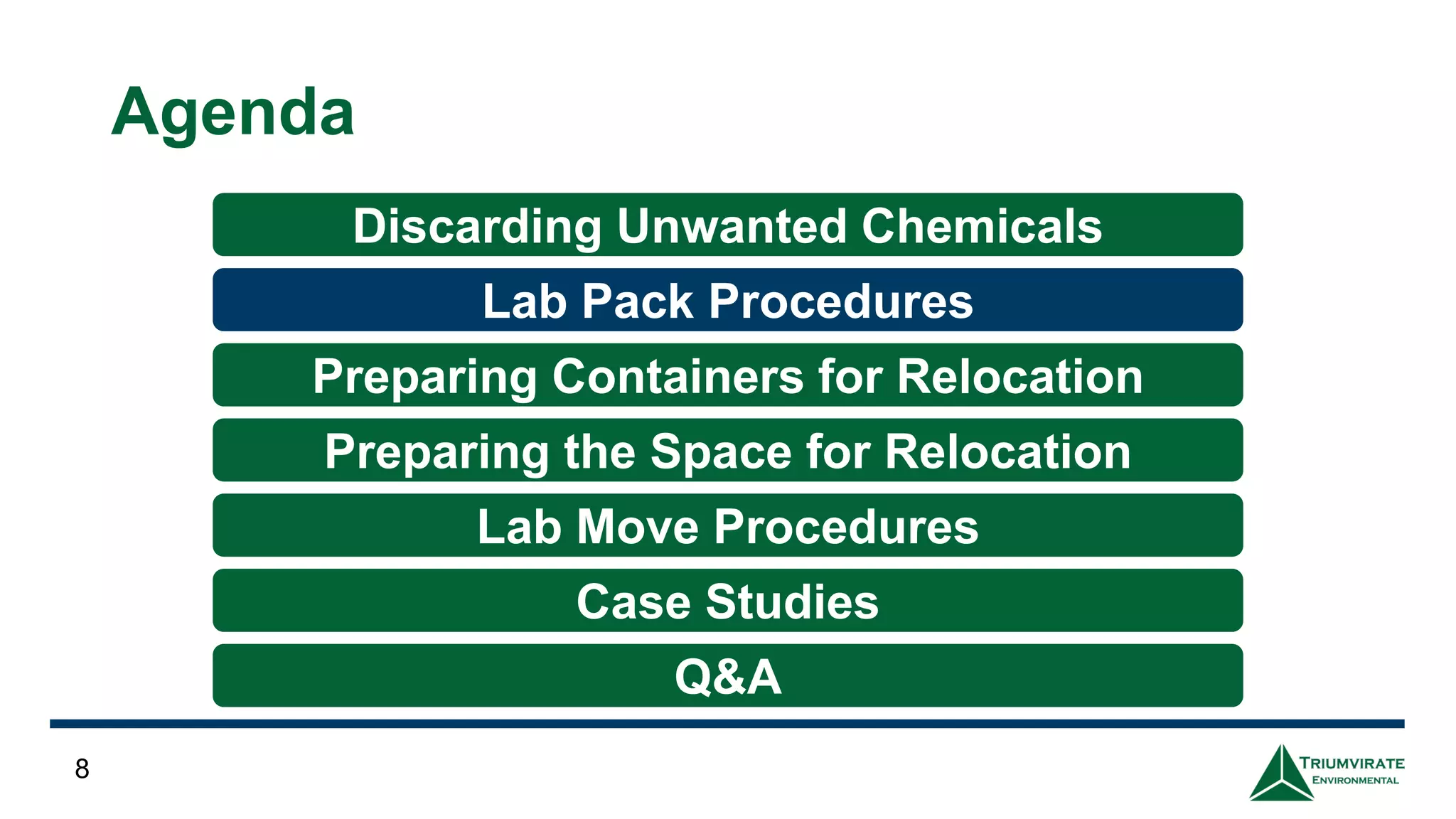 Agenda

Discarding Unwanted Chemicals

Lab Pack Procedures

Preparing Containers for Relocation

Preparing the Space for Relocation

Lab Move Procedures

Case Studies

Q&A

8

TRIUMVIRATE
ENVIRONMENTAL